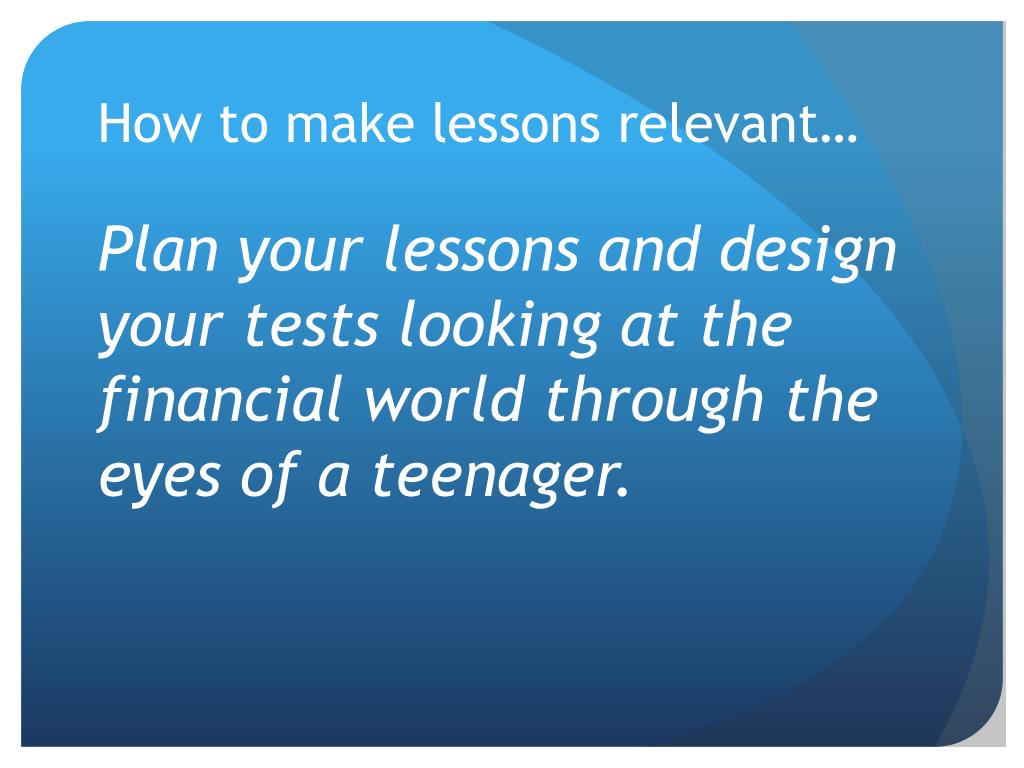 How to make lessons relevant…

Plan your lessons and design your tests looking at the financial world through the eyes of a teenager.